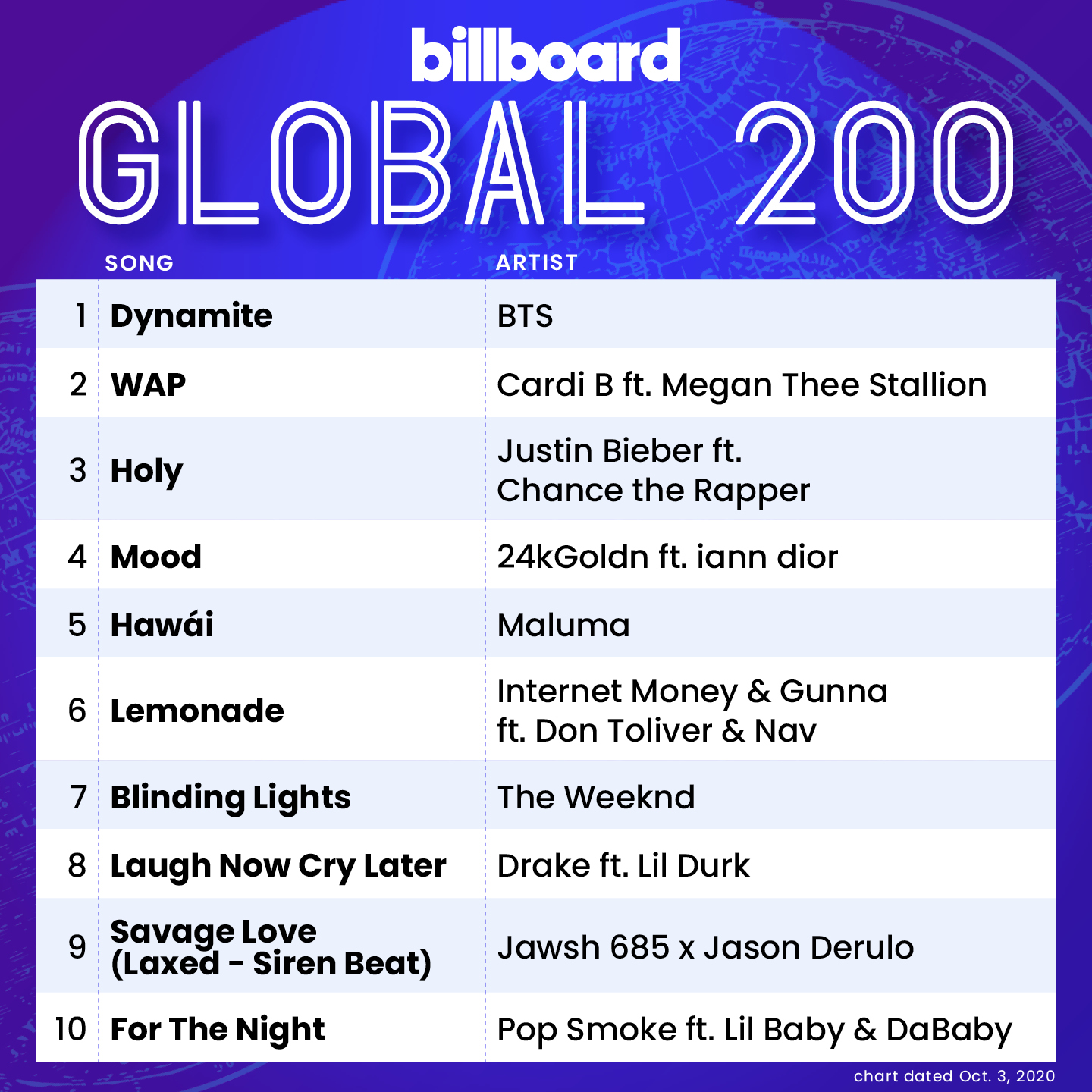 billboard
GLOBAL 200

| | SONG | ARTIST |
|---|---|---|
| 1 | Dynamite | BTS |
| 2 | WAP | Cardi B ft. Megan Thee Stallion |
| 3 | Holy | Justin Bieber ft. Chance the Rapper |
| 4 | Mood | 24kGoldn ft. iann dior |
| 5 | Hawái | Maluma |
| 6 | Lemonade | Internet Money & Gunna ft. Don Toliver & Nav |
| 7 | Blinding Lights | The Weeknd |
| 8 | Laugh Now Cry Later | Drake ft. Lil Durk |
| 9 | Savage Love (Laxed - Siren Beat) | Jawsh 685 x Jason Derulo |
| 10 | For The Night | Pop Smoke ft. Lil Baby & DaBaby |

chart dated Oct. 3, 2020